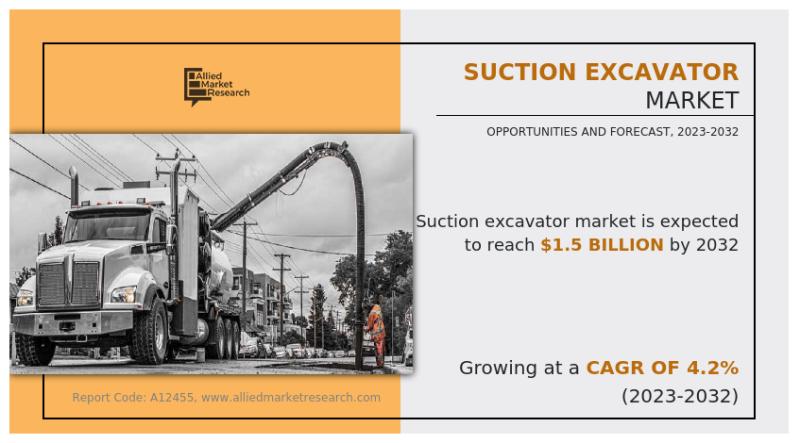 Allied Market Research

SUCTION EXCAVATOR MARKET

OPPORTUNITIES AND FORECAST, 2023-2032

Suction excavator market is expected to reach $1.5 BILLION by 2032

Growing at a CAGR OF 4.2% (2023-2032)

Report Code: A12455, www.alliedmarketresearch.com